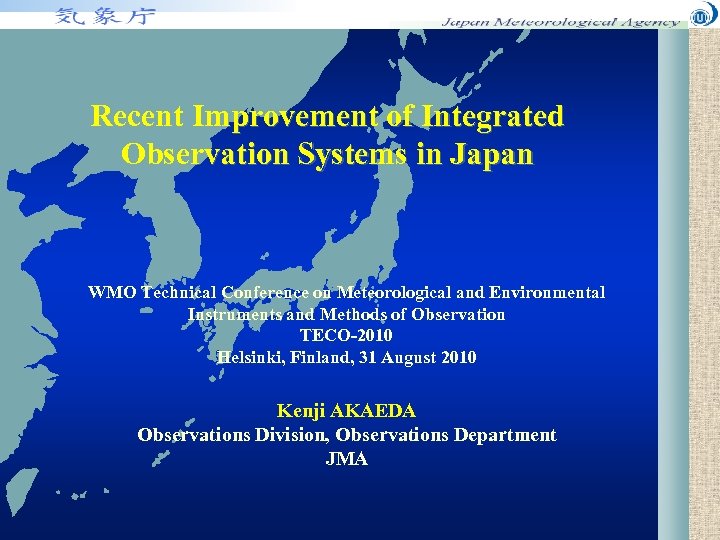 気象庁

Japan Meteorological Agency

Recent Improvement of Integrated Observation Systems in Japan

WMO Technical Conference on Meteorological and Environmental Instruments and Methods of Observation
TECO-2010
Helsinki, Finland, 31 August 2010

Kenji AKAEDA
Observations Division, Observations Department
JMA